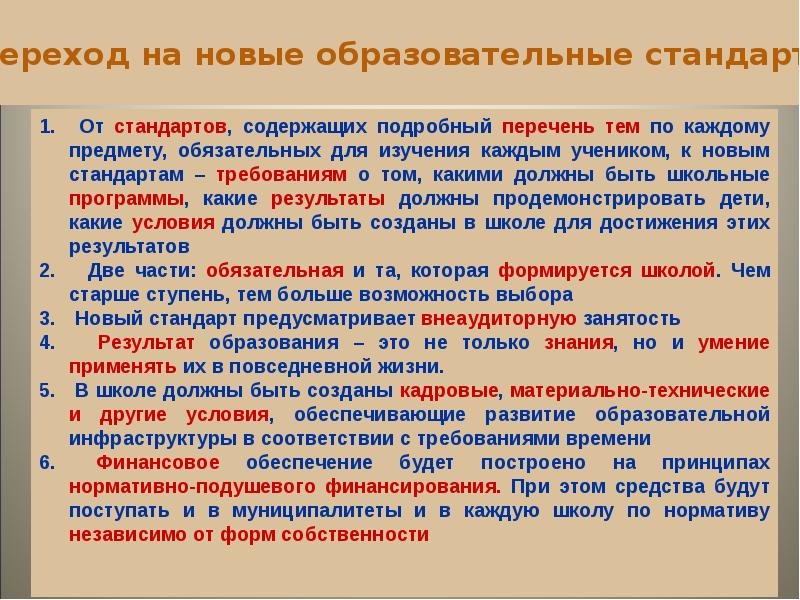 ереход на новые образовательные стандарт

1. От стандартов, содержащих подробный перечень тем по каждому предмету, обязательных для изучения каждым учеником, к новым стандартам – требованиям о том, какими должны быть школьные программы, какие результаты должны продемонстрировать дети, какие условия должны быть созданы в школе для достижения этих результатов

2. Две части: обязательная и та, которая формируется школой. Чем старше ступень, тем больше возможность выбора

3. Новый стандарт предусматривает внеаудиторную занятость

4. Результат образования – это не только знания, но и умение применять их в повседневной жизни.

5. В школе должны быть созданы кадровые, материально-технические и другие условия, обеспечивающие развитие образовательной инфраструктуры в соответствии с требованиями времени

6. Финансовое обеспечение будет построено на принципах нормативно-подушевого финансирования. При этом средства будут поступать и в муниципалитеты и в каждую школу по нормативу независимо от форм собственности